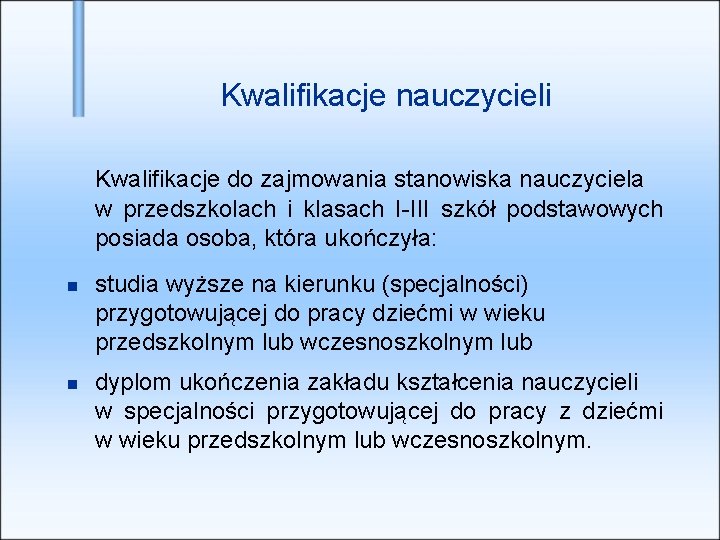 Kwalifikacje nauczycieli

Kwalifikacje do zajmowania stanowiska nauczyciela w przedszkolach i klasach I-III szkół podstawowych posiada osoba, która ukończyła:

- studia wyższe na kierunku (specjalności) przygotowującej do pracy dziećmi w wieku przedszkolnym lub wczesnoszkolnym lub
- dyplom ukończenia zakładu kształcenia nauczycieli w specjalności przygotowującej do pracy z dziećmi w wieku przedszkolnym lub wczesnoszkolnym.